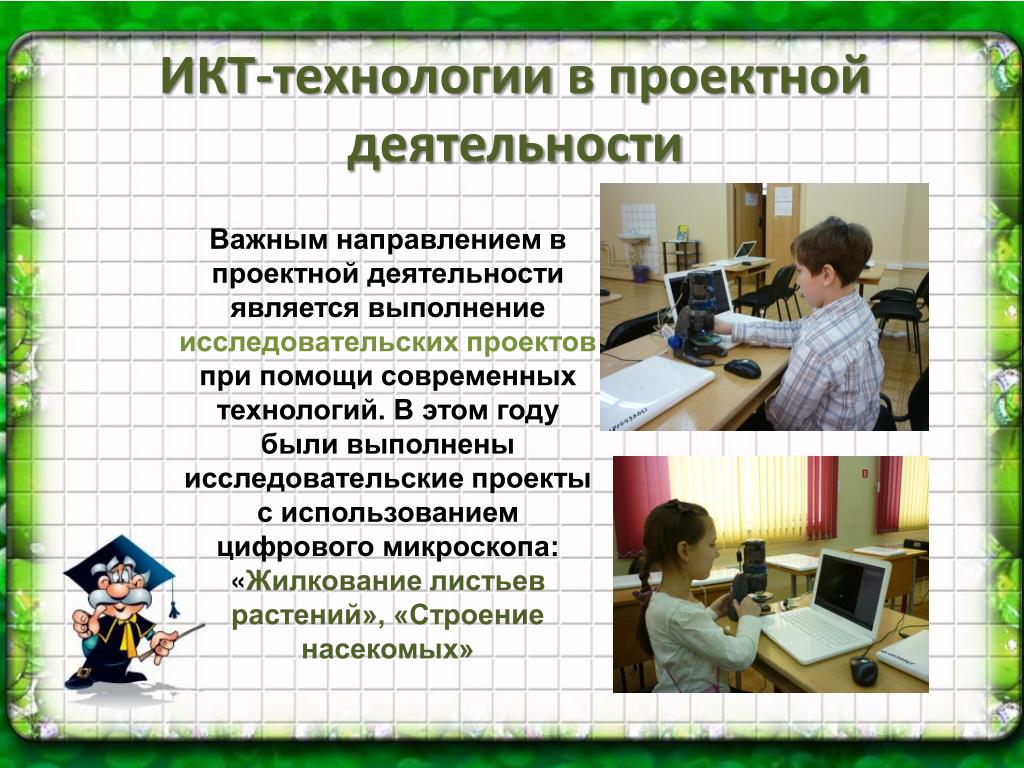 ИКТ-технологии в проектной деятельности

Важным направлением в проектной деятельности является выполнение исследовательских проектов при помощи современных технологий. В этом году были выполнены исследовательские проекты с использованием цифрового микроскопа: «Жилкование листьев растений», «Строение насекомых»